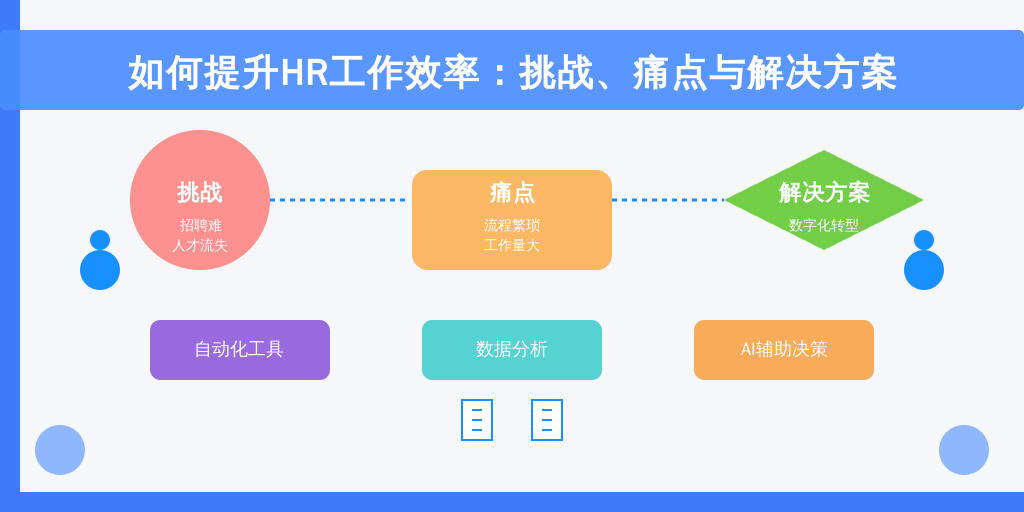 如何提升HR工作效率：挑战、痛点与解决方案

挑战
招聘难
人才流失

痛点
流程繁琐
工作量大

解决方案
数字化转型

自动化工具

数据分析

AI辅助决策